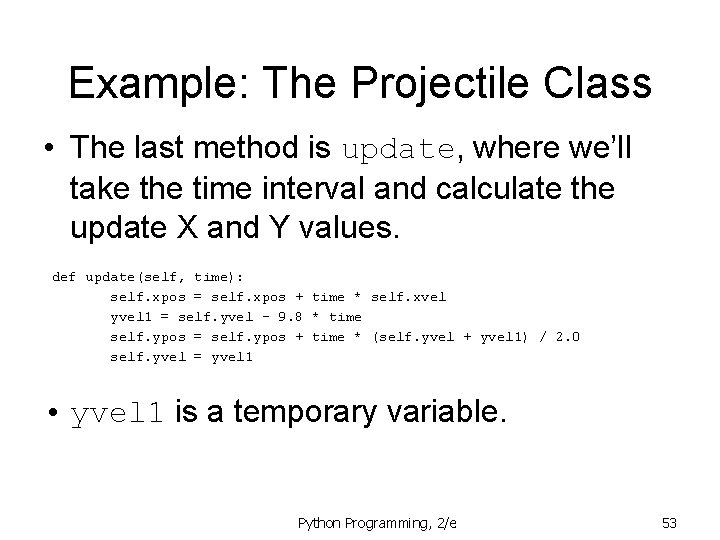 Example: The Projectile Class

• The last method is update, where we'll take the time interval and calculate the update X and Y values.

def update(self, time):
        self.xpos = self.xpos + time * self.xvel
        yvel1 = self.yvel - 9.8 * time
        self.ypos = self.ypos + time * (self.yvel + yvel1) / 2.0
        self.yvel = yvel1

• yvel1 is a temporary variable.

Python Programming, 2/e

53